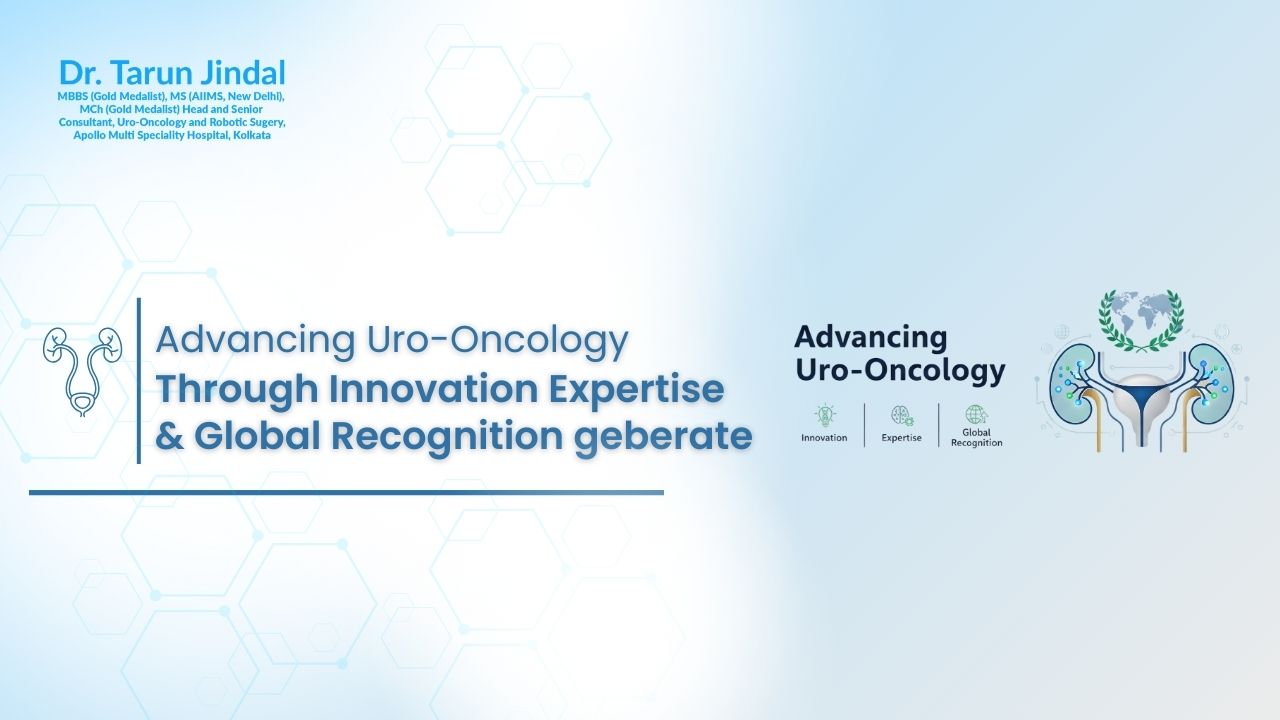 Dr. Tarun Jindal
MBBS (Gold Medalist), MS (AIIMS, New Delhi), MCh (Gold Medalist) Head and Senior Consultant, Uro-Oncology and Robotic Sugery, Apollo Multi Speciality Hospital, Kolkata

Advancing Uro-Oncology
Through Innovation Expertise & Global Recognition geberate

Advancing Uro-Oncology

Innovation | Expertise | Global Recognition